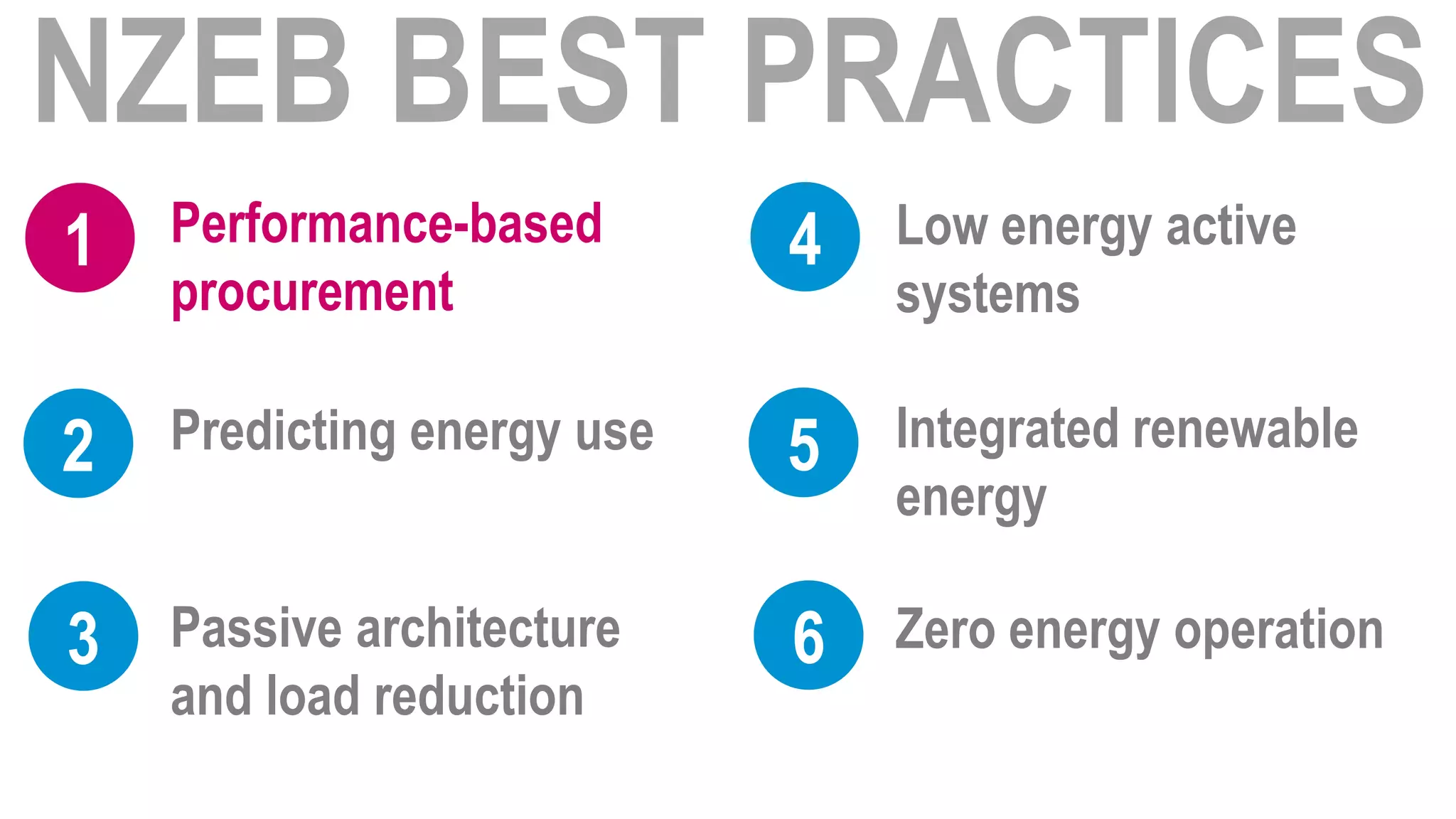 NZEB BEST PRACTICES

1 Performance-based procurement

2 Predicting energy use

3 Passive architecture and load reduction

4 Low energy active systems

5 Integrated renewable energy

6 Zero energy operation